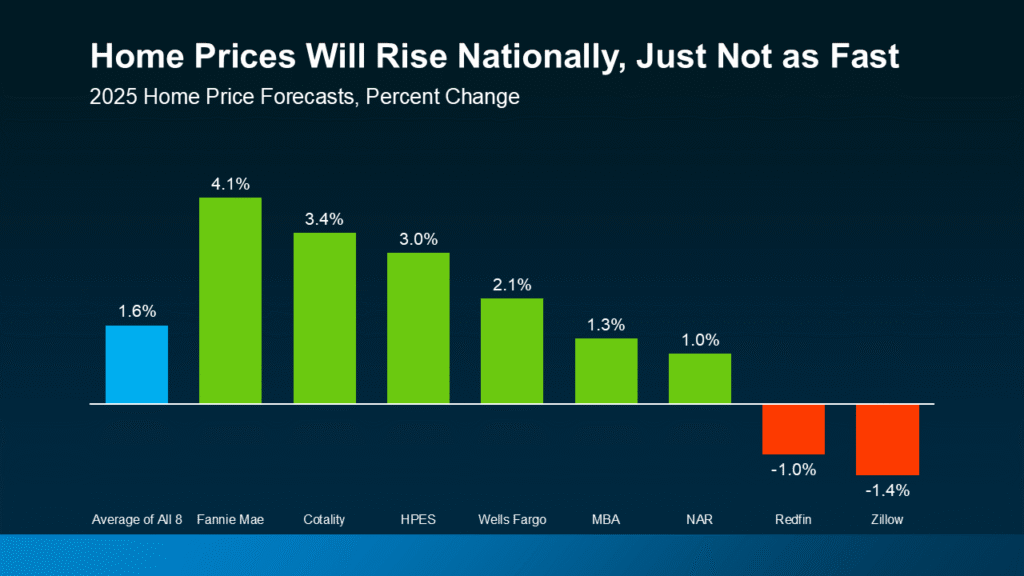 Home Prices Will Rise Nationally, Just Not as Fast

2025 Home Price Forecasts, Percent Change

1.6%
4.1%
3.4%
3.0%
2.1%
1.3%
1.0%
-1.0%
-1.4%

Average of All 8
Fannie Mae
Cotality
HPES
Wells Fargo
MBA
NAR
Redfin
Zillow